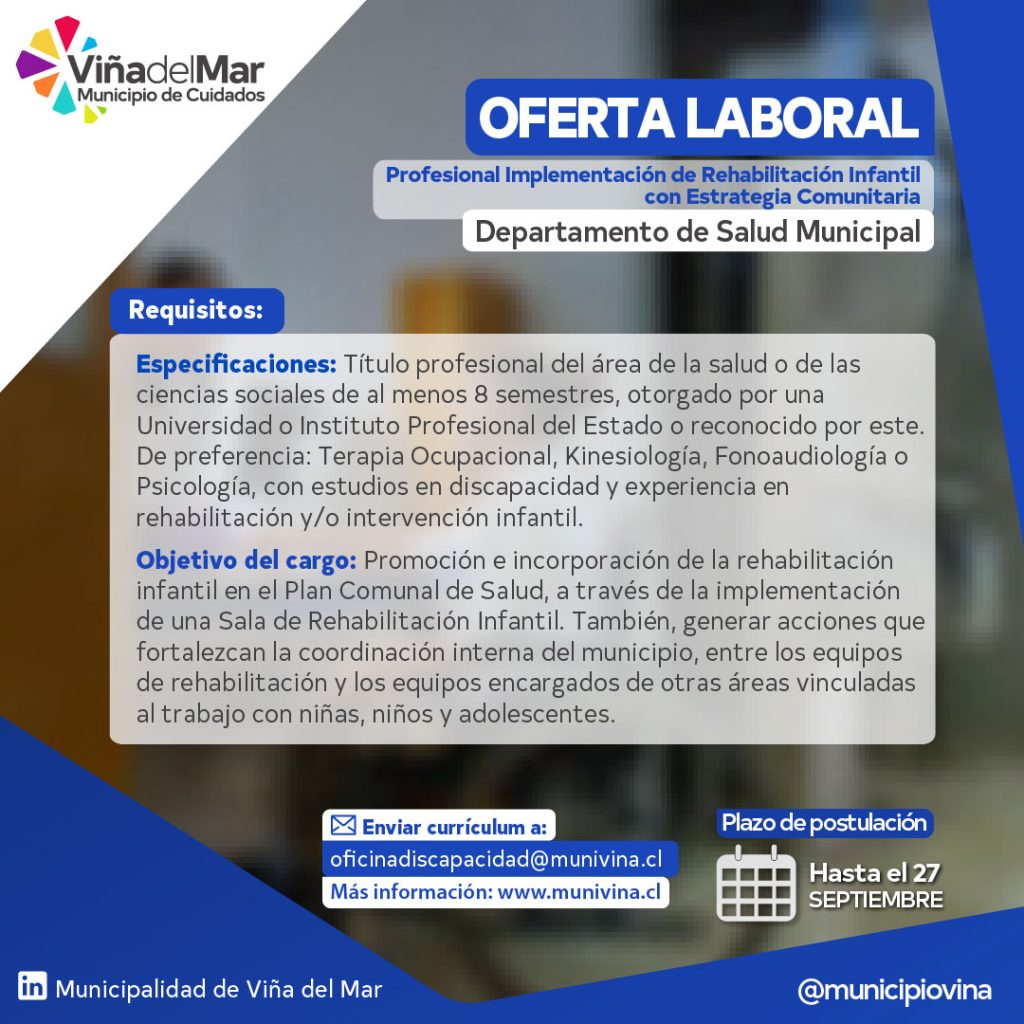 ViñadelMar
Municipio de Cuidados

OFERTA LABORAL

Profesional Implementación de Rehabilitación Infantil con Estrategia Comunitaria

Departamento de Salud Municipal

Requisitos:

Especificaciones: Título profesional del área de la salud o de las ciencias sociales de al menos 8 semestres, otorgado por una Universidad o Instituto Profesional del Estado o reconocido por este. De preferencia: Terapia Ocupacional, Kinesiología, Fonoaudiología o Psicología, con estudios en discapacidad y experiencia en rehabilitación y/o intervención infantil.

Objetivo del cargo: Promoción e incorporación de la rehabilitación infantil en el Plan Comunal de Salud, a través de la implementación de una Sala de Rehabilitación Infantil. También, generar acciones que fortalezcan la coordinación interna del municipio, entre los equipos de rehabilitación y los equipos encargados de otras áreas vinculadas al trabajo con niñas, niños y adolescentes.

Enviar currículum a:
oficinadiscapacidad@munivina.cl
Más información: www.munivina.cl

Plazo de postulación
Hasta el 27
SEPTIEMBRE

in Municipalidad de Viña del Mar

@municipiovina